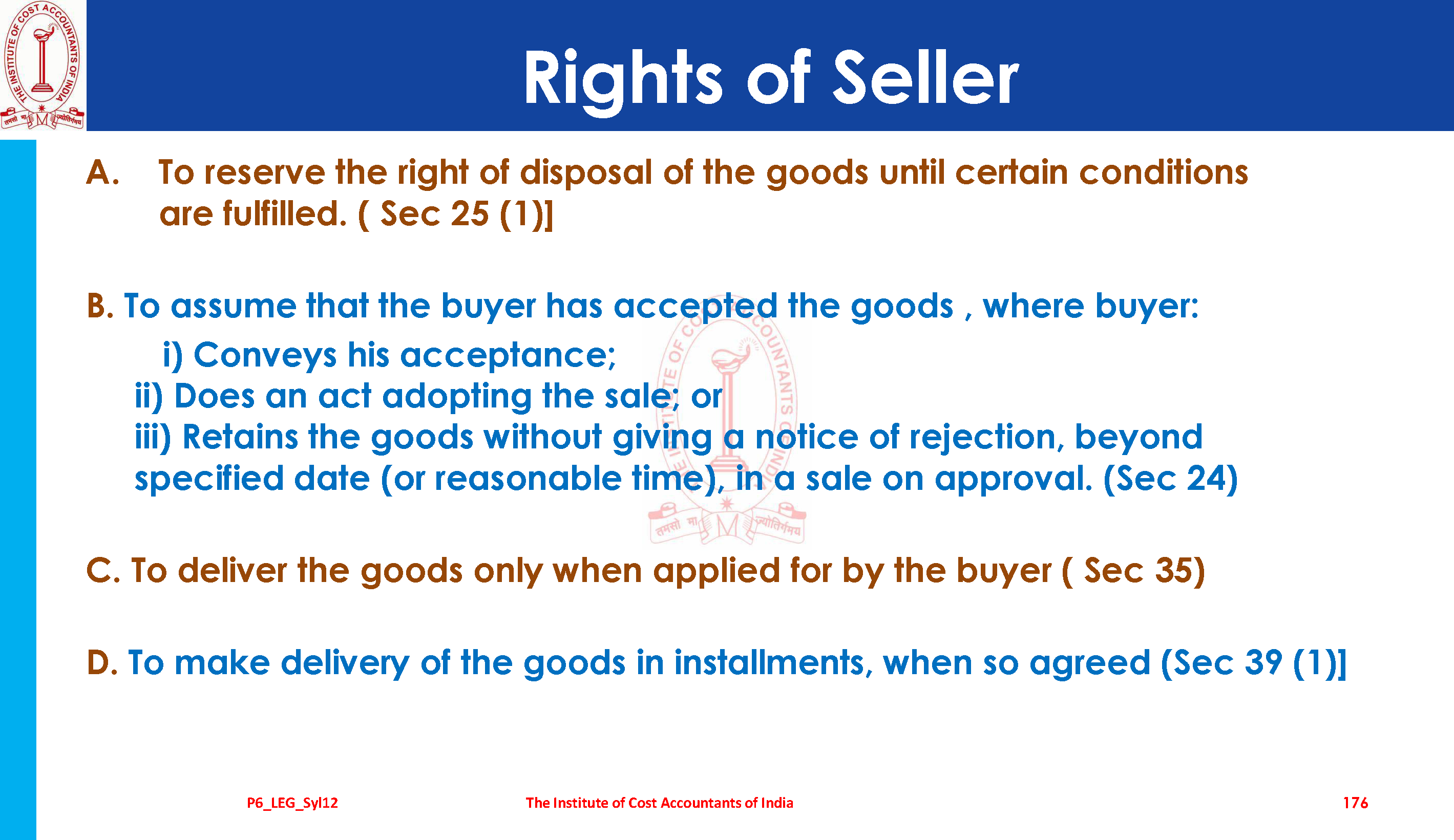 THE INSTITUTE OF COST ACCOUNTANTS OF INDIA
तमसो मा ज्योतिर्गमय

Rights of Seller

A. To reserve the right of disposal of the goods until certain conditions are fulfilled. ( Sec 25 (1)]

B. To assume that the buyer has accepted the goods , where buyer:
i) Conveys his acceptance;
ii) Does an act adopting the sale; or
iii) Retains the goods without giving a notice of rejection, beyond specified date (or reasonable time), in a sale on approval. (Sec 24)

C. To deliver the goods only when applied for by the buyer ( Sec 35)

D. To make delivery of the goods in installments, when so agreed (Sec 39 (1)]

P6_LEG_Syl12 The Institute of Cost Accountants of India 176